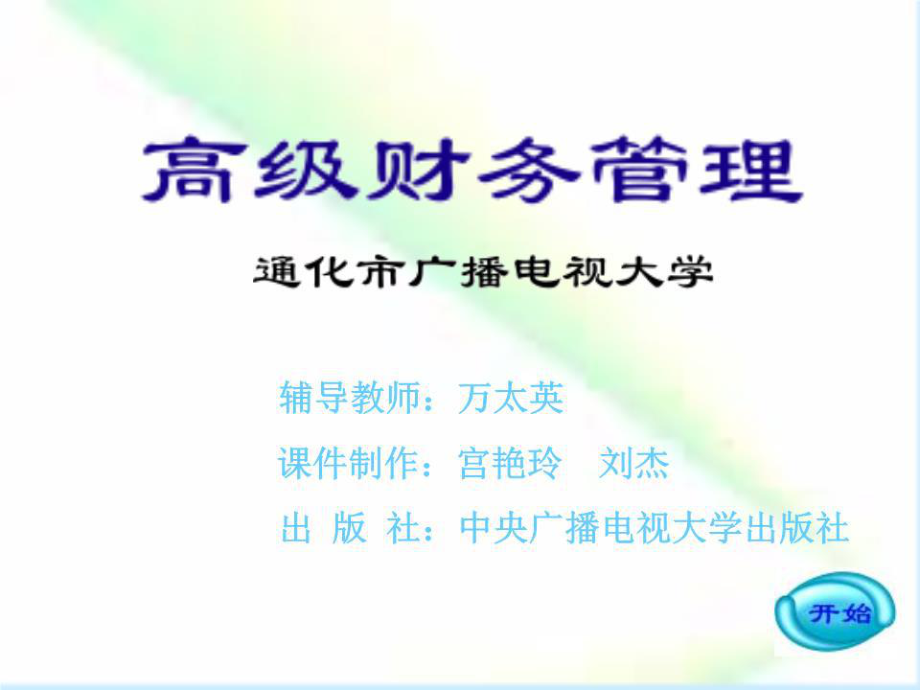 高级财务管理

通化市广播电视大学

辅导教师：万太英

课件制作：宫艳玲　刘杰

出 版 社：中央广播电视大学出版社

开始